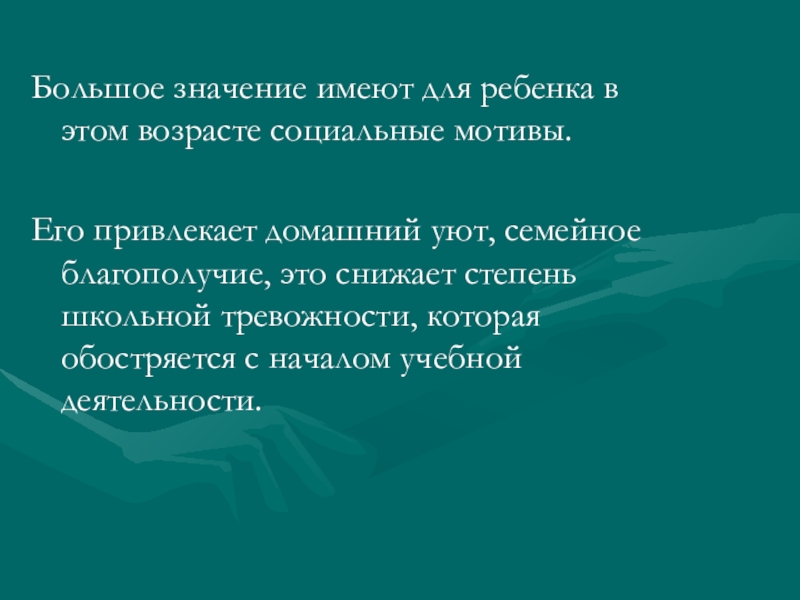 Большое значение имеют для ребенка в этом возрасте социальные мотивы.

Его привлекает домашний уют, семейное благополучие, это снижает степень школьной тревожности, которая обостряется с началом учебной деятельности.